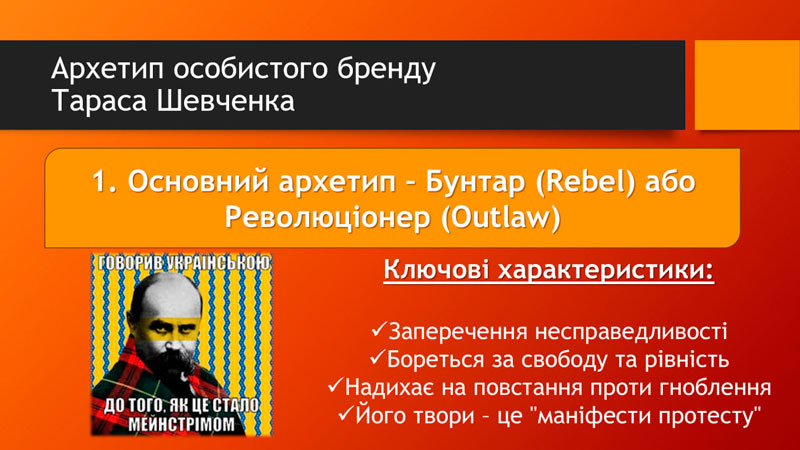 Архетип особистого бренду Тараса Шевченка

1. Основний архетип – Бунтар (Rebel) або Революціонер (Outlaw)

ГОВОРИВ УКРАЇНСЬКОЮ

ДО ТОГО, ЯК ЦЕ СТАЛО МЕЙНСТРІМОМ

Ключові характеристики:

✓Заперечення несправедливості
✓Бореться за свободу та рівність
✓Надихає на повстання проти гноблення
✓Його твори – це "маніфести протесту"